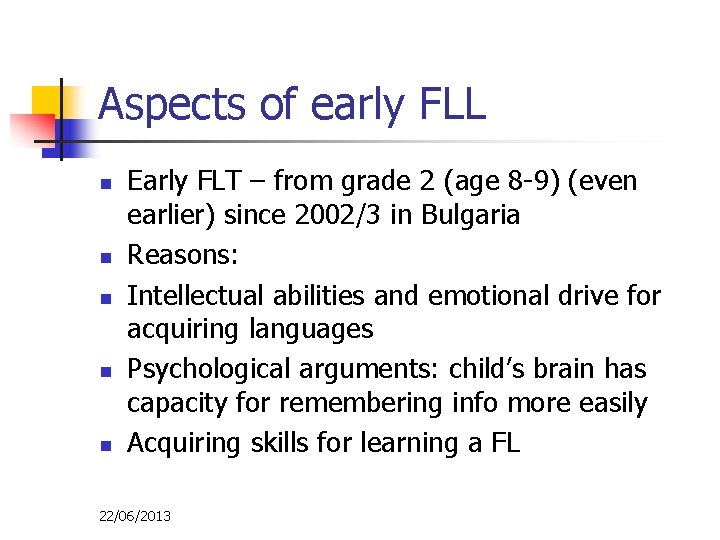 Aspects of early FLL

- Early FLT – from grade 2 (age 8-9) (even earlier) since 2002/3 in Bulgaria
- Reasons:
- Intellectual abilities and emotional drive for acquiring languages
- Psychological arguments: child's brain has capacity for remembering info more easily
- Acquiring skills for learning a FL

22/06/2013